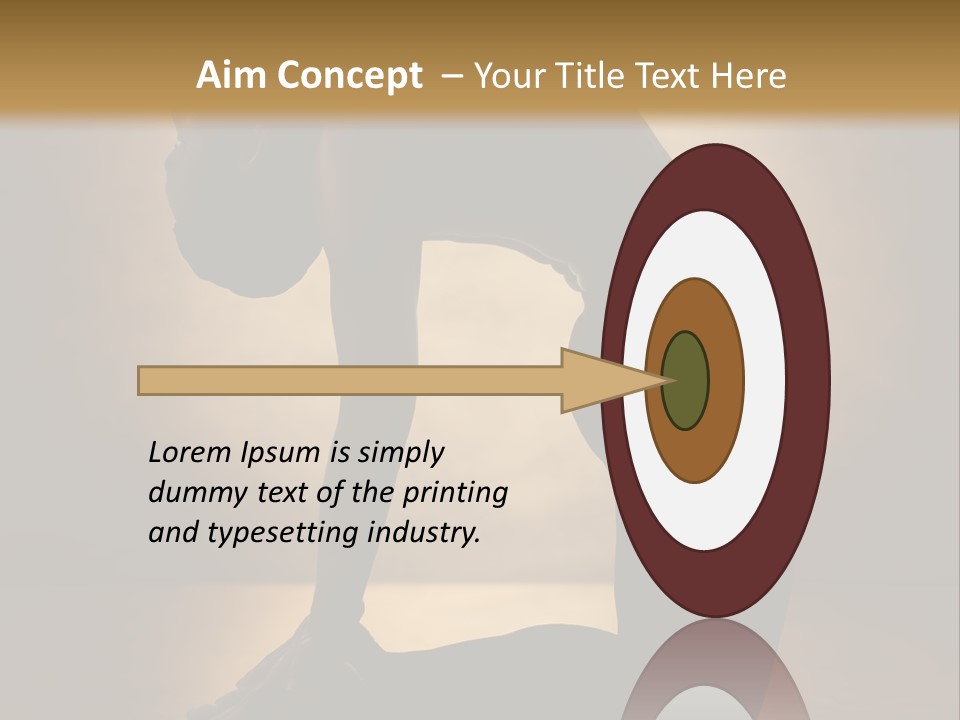 Aim Concept – Your Title Text Here

Lorem Ipsum is simply dummy text of the printing and typesetting industry.